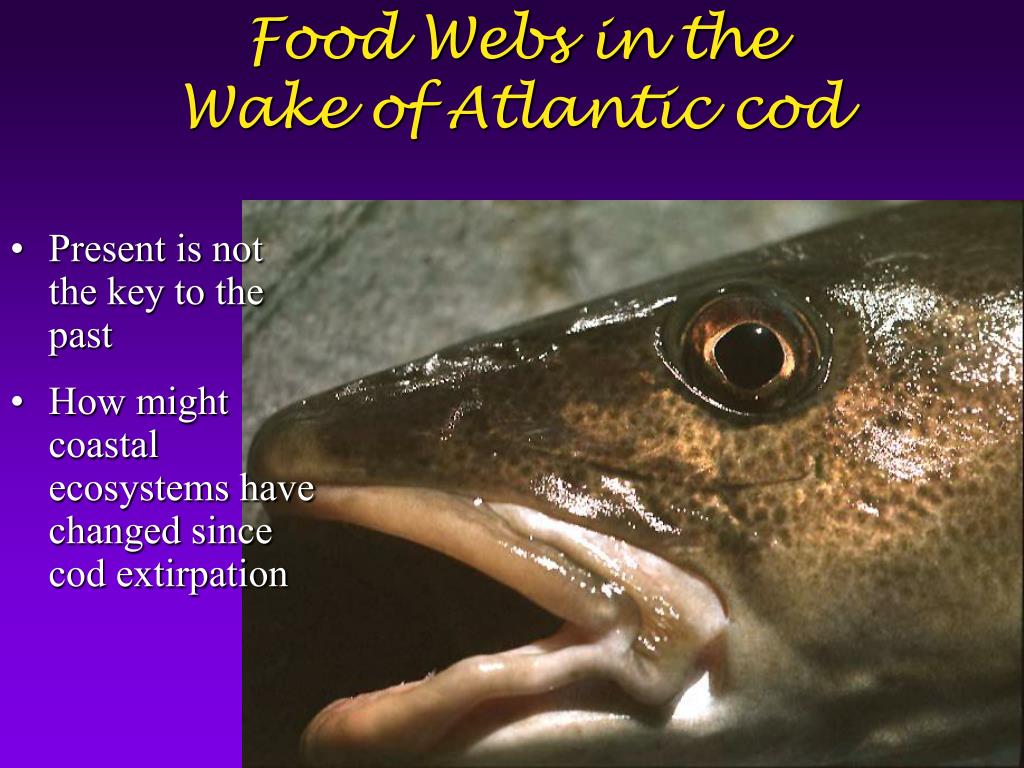 Food Webs in the Wake of Atlantic cod

• Present is not the key to the past

• How might coastal ecosystems have changed since cod extirpation